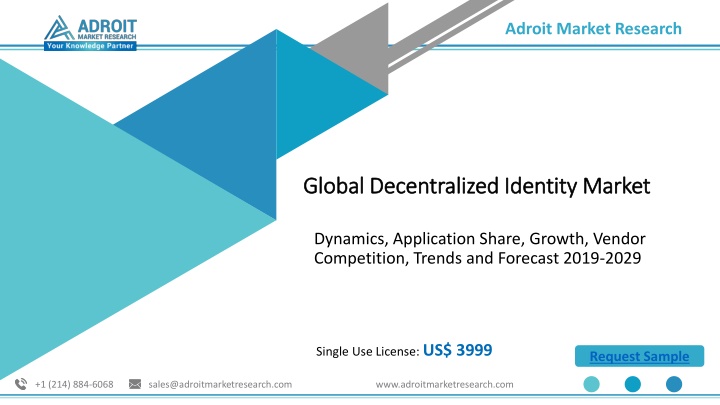 ADROIT
MARKET RESEARCH
Your Knowledge Partner

Adroit Market Research

Global Decentralized Identity Market

Dynamics, Application Share, Growth, Vendor Competition, Trends and Forecast 2019-2029

Single Use License: US$ 3999

Request Sample

+1 (214) 884-6068

sales@adroitmarketresearch.com

www.adroitmarketresearch.com